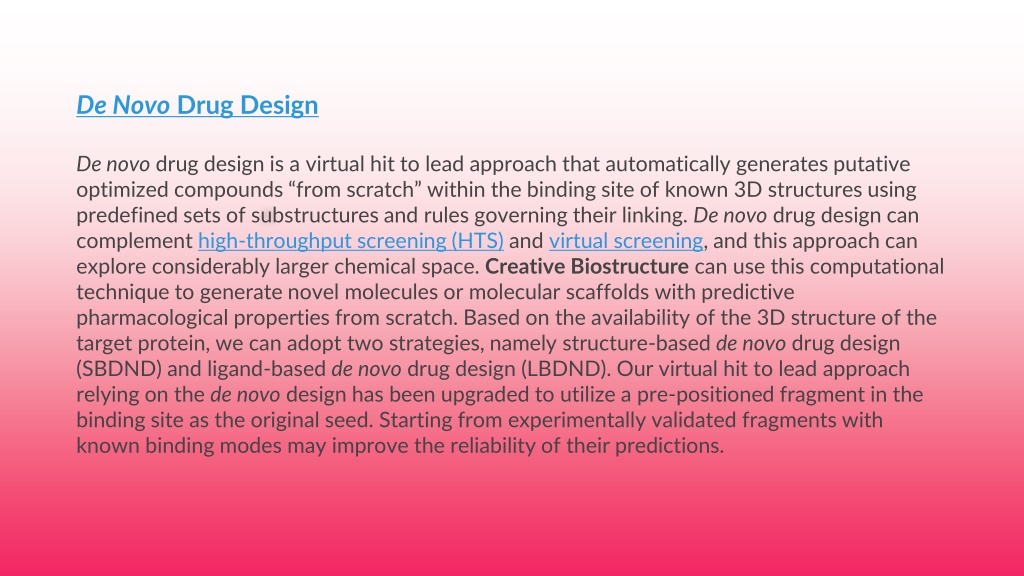 De Novo Drug Design

De novo drug design is a virtual hit to lead approach that automatically generates putative optimized compounds “from scratch” within the binding site of known 3D structures using predefined sets of substructures and rules governing their linking. De novo drug design can complement high-throughput screening (HTS) and virtual screening, and this approach can explore considerably larger chemical space. Creative Biostructure can use this computational technique to generate novel molecules or molecular scaffolds with predictive pharmacological properties from scratch. Based on the availability of the 3D structure of the target protein, we can adopt two strategies, namely structure-based de novo drug design (SBDND) and ligand-based de novo drug design (LBDND). Our virtual hit to lead approach relying on the de novo design has been upgraded to utilize a pre-positioned fragment in the binding site as the original seed. Starting from experimentally validated fragments with known binding modes may improve the reliability of their predictions.